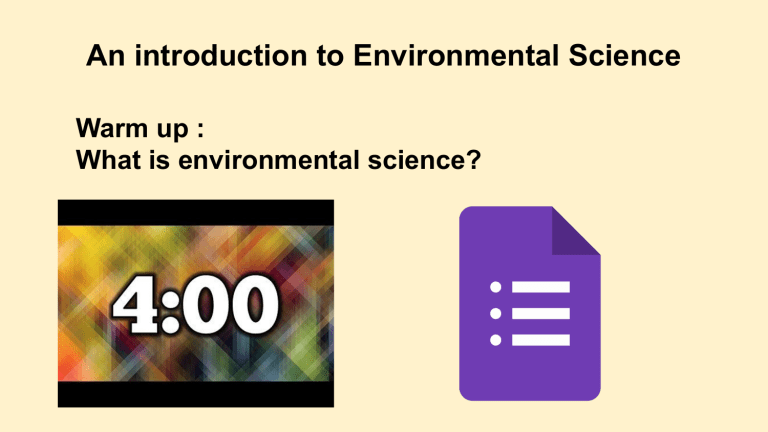 An introduction to Environmental Science

Warm up :
What is environmental science?

4:00